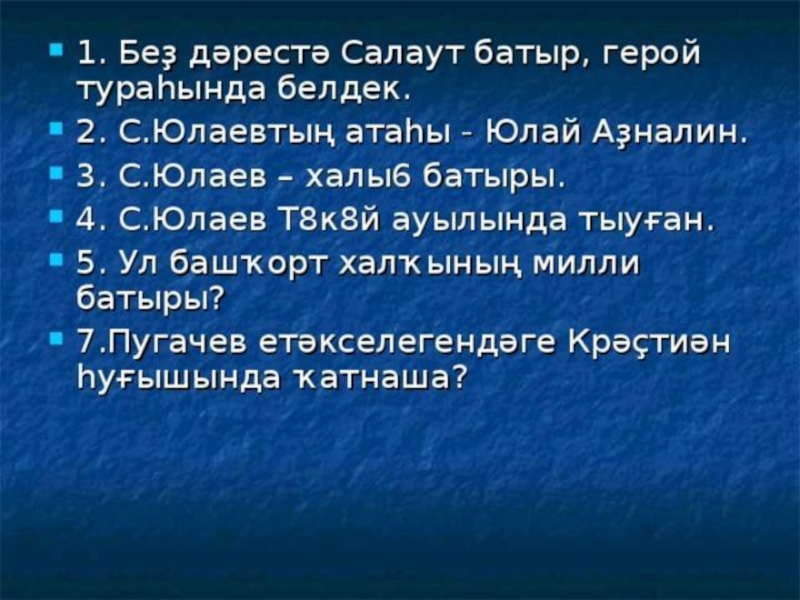 1. Беҙ дәрестә Салаут батыр, герой тураһында белдек.

2. С.Юлаевтың атаһы - Юлай Аҙналин.

3. С.Юлаев – халы6 батыры.

4. С.Юлаев Т8к8й ауылында тыуған.

5. Ул башҡорт халҡының милли батыры?

7.Пугачев етәкселегендәге Крәҫтиән һуғышында ҡатнаша?